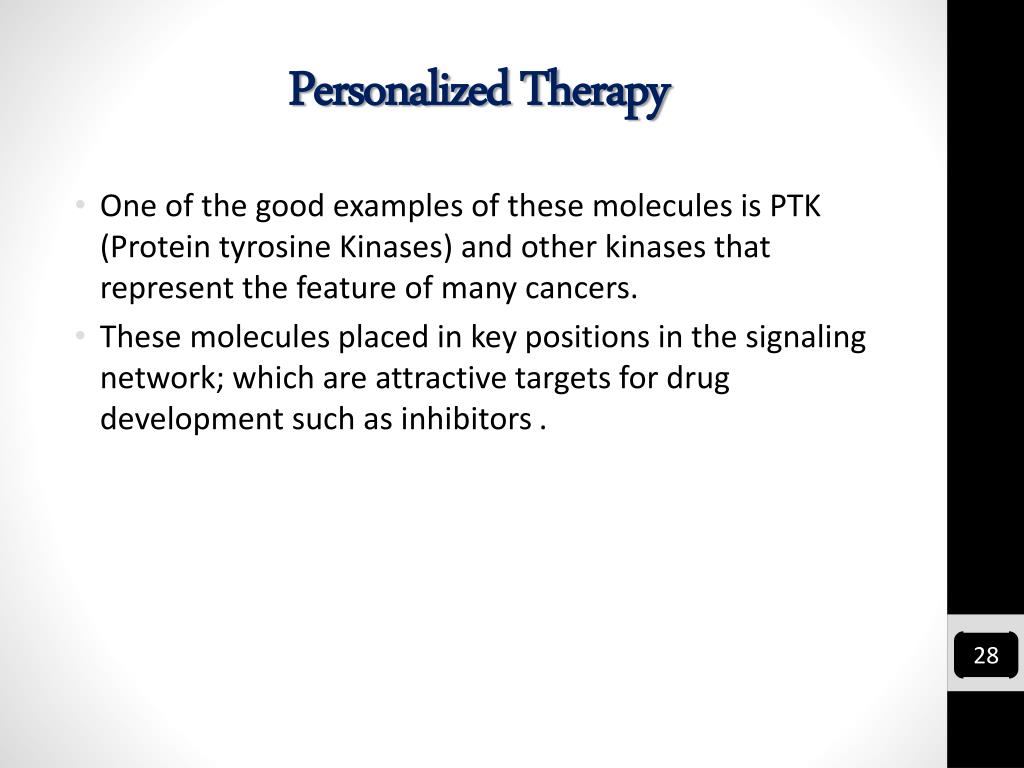 Personalized Therapy

• One of the good examples of these molecules is PTK (Protein tyrosine Kinases) and other kinases that represent the feature of many cancers.

• These molecules placed in key positions in the signaling network; which are attractive targets for drug development such as inhibitors .

28